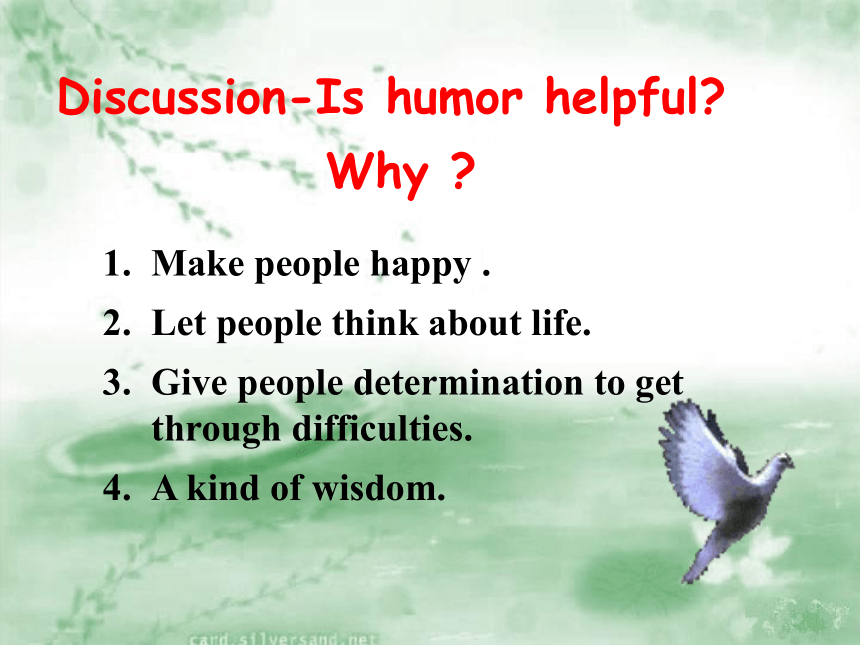 Discussion-Is humor helpful?
Why ?

1. Make people happy .
2. Let people think about life.
3. Give people determination to get through difficulties.
4. A kind of wisdom.

card.silversand.net